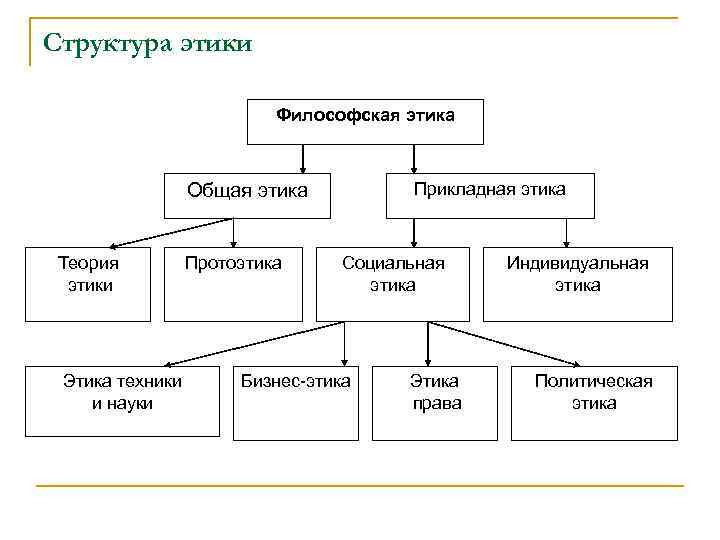 Структура этики

Философская этика

Общая этика

Прикладная этика

Теория этики

Протоэтика

Социальная этика

Индивидуальная этика

Этика техники и науки

Бизнес-этика

Этика права

Политическая этика